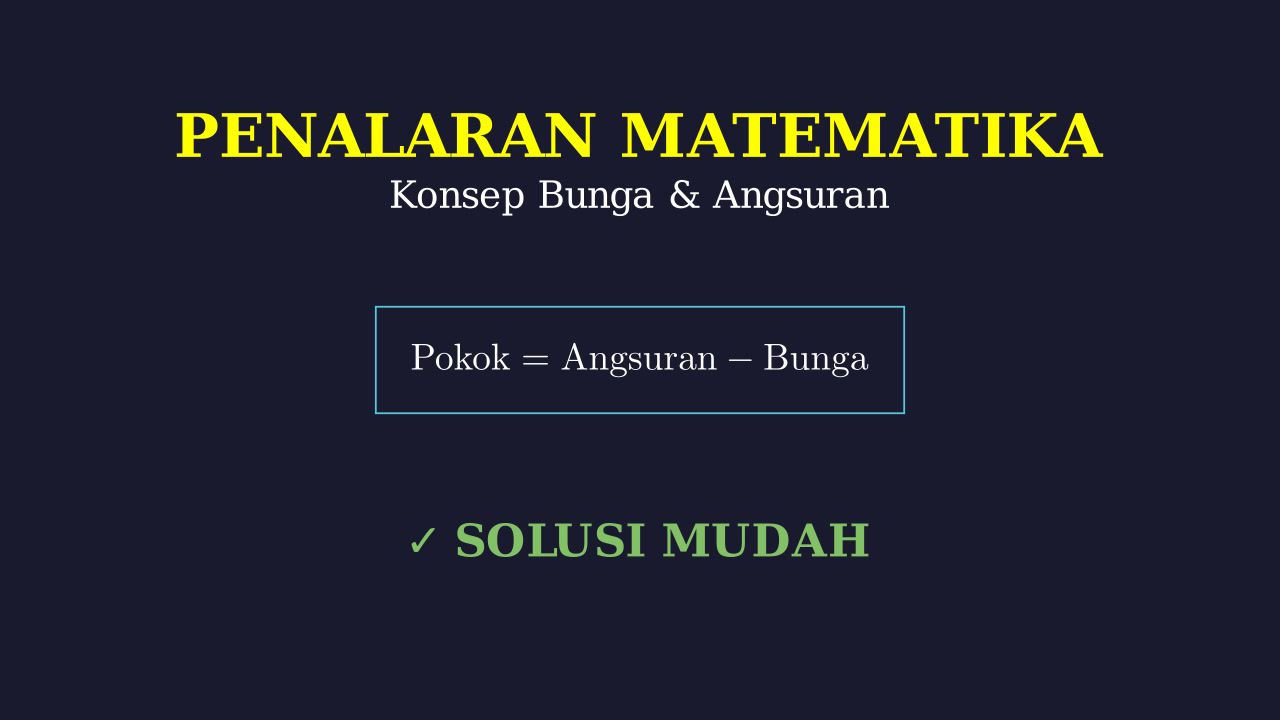 PENALARAN MATEMATIKA
Konsep Bunga & Angsuran

$\text{Pokok} = \text{Angsuran} - \text{Bunga}$

✓ SOLUSI MUDAH